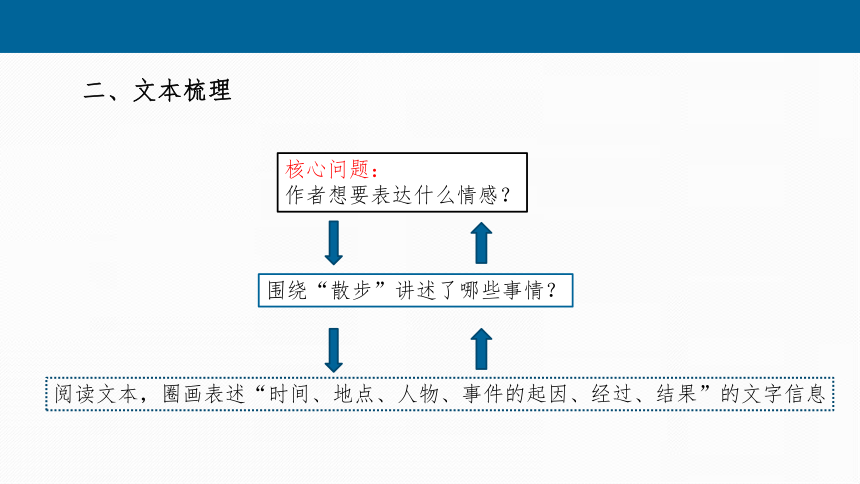 二、文本梳理

核心问题：
作者想要表达什么情感？

围绕“散步”讲述了哪些事情？

阅读文本，圈画表述“时间、地点、人物、事件的起因、经过、结果”的文字信息